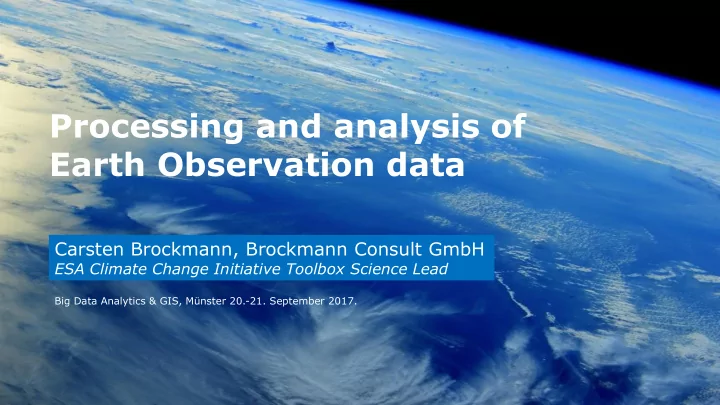 Processing and analysis of Earth Observation data

Carsten Brockmann, Brockmann Consult GmbH
ESA Climate Change Initiative Toolbox Science Lead

Big Data Analytics & GIS, Münster 20.-21. September 2017.